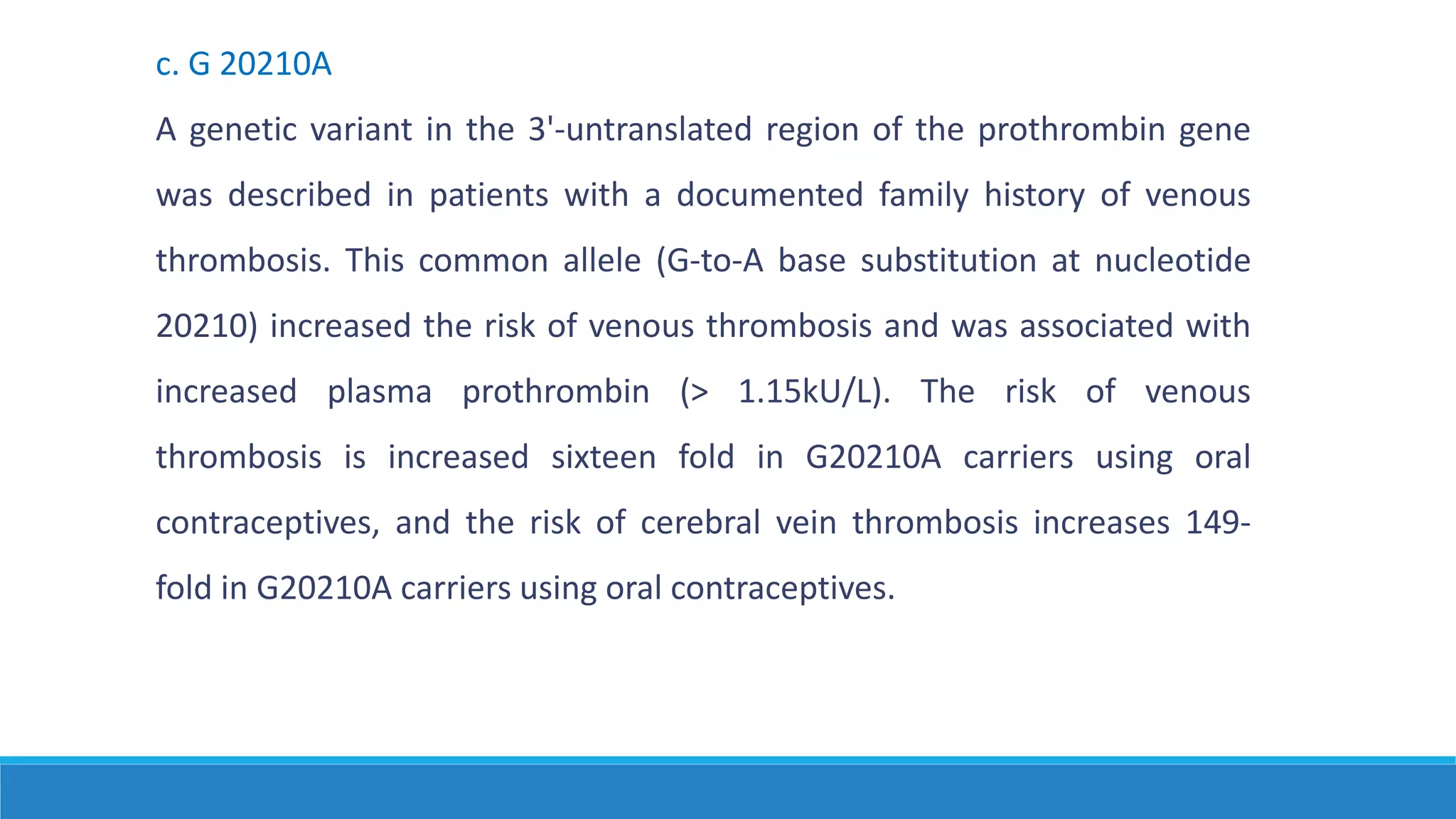 c. G 20210A

A genetic variant in the 3'-untranslated region of the prothrombin gene was described in patients with a documented family history of venous thrombosis. This common allele (G-to-A base substitution at nucleotide 20210) increased the risk of venous thrombosis and was associated with increased plasma prothrombin (> 1.15kU/L). The risk of venous thrombosis is increased sixteen fold in G20210A carriers using oral contraceptives, and the risk of cerebral vein thrombosis increases 149-fold in G20210A carriers using oral contraceptives.